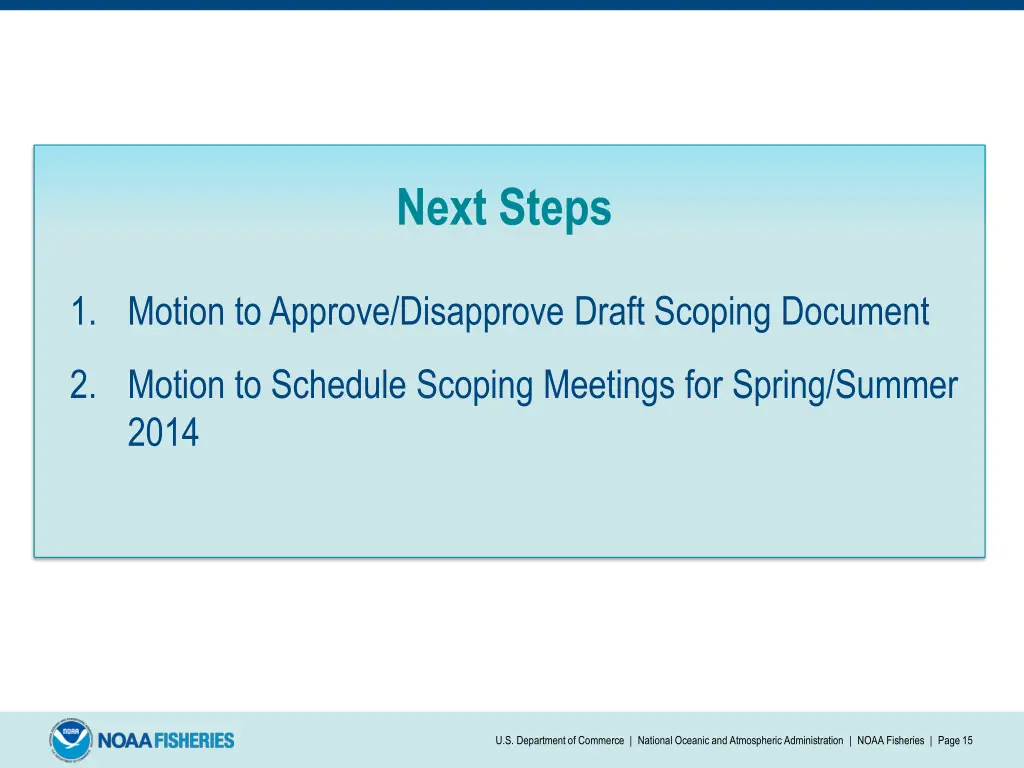 Next Steps

1. Motion to Approve/Disapprove Draft Scoping Document

2. Motion to Schedule Scoping Meetings for Spring/Summer 2014

NOAA FISHERIES

U.S. Department of Commerce | National Oceanic and Atmospheric Administration | NOAA Fisheries | Page 15